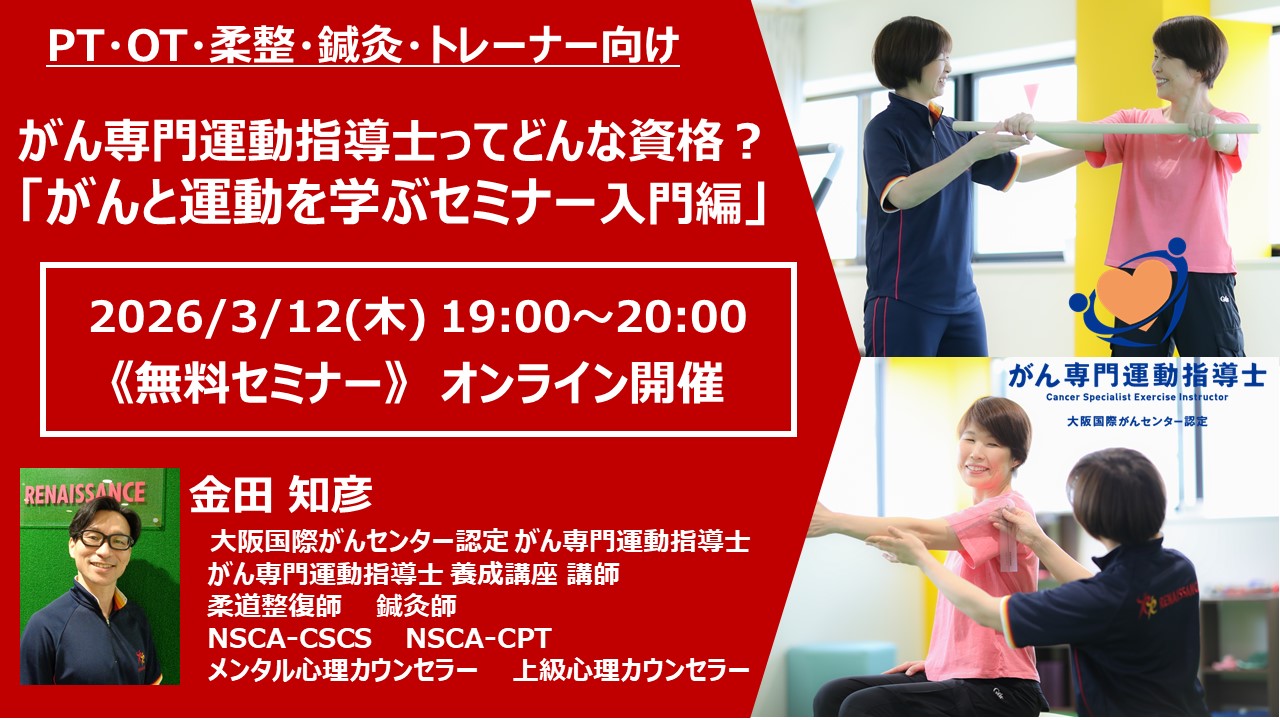 PT・OT・柔整・鍼灸・トレーナー向け

がん専門運動指導士ってどんな資格？
「がんと運動を学ぶセミナー入門編」

2026/3/12(木) 19:00～20:00
《無料セミナー》 オンライン開催

RENAISSANCE

金田 知彦

大阪国際がんセンター認定 がん専門運動指導士
がん専門運動指導士 養成講座 講師
柔道整復師　鍼灸師
NSCA-CSCS　NSCA-CPT
メンタル心理カウンセラー　上級心理カウンセラー

がん専門運動指導士
Cancer Specialist Exercise Instructor
大阪国際がんセンター認定